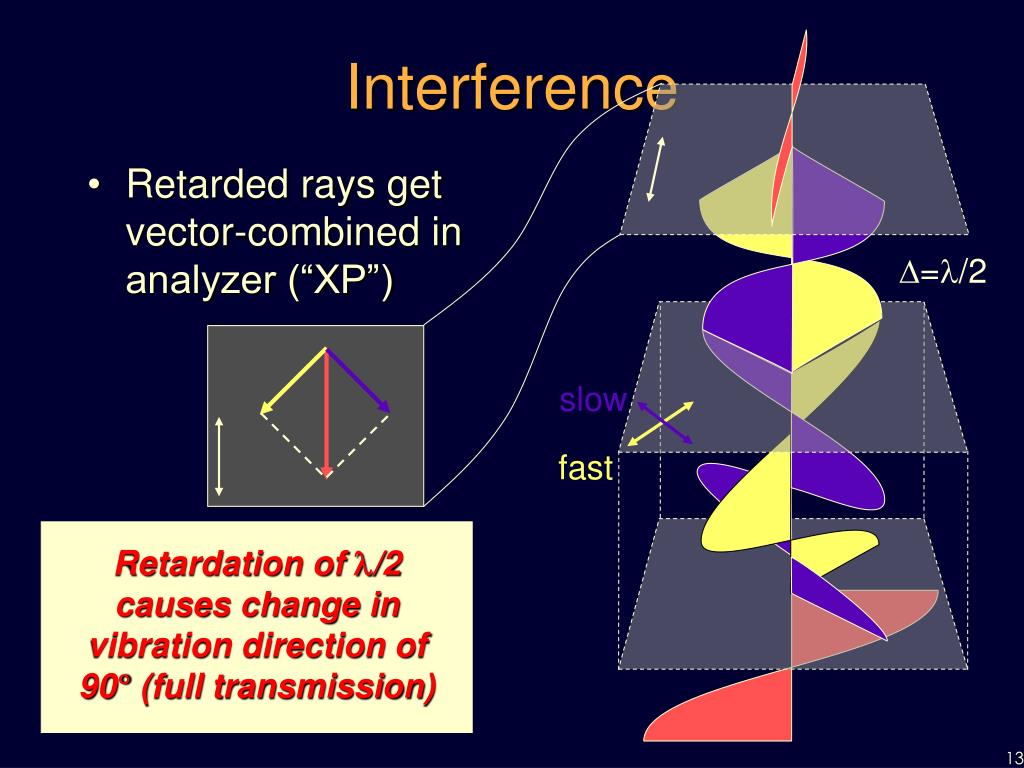 Interference

• Retarded rays get vector-combined in analyzer (“XP”)

$\Delta=\lambda/2$

slow

fast

Retardation of $\lambda/2$ causes change in vibration direction of 90° (full transmission)

13